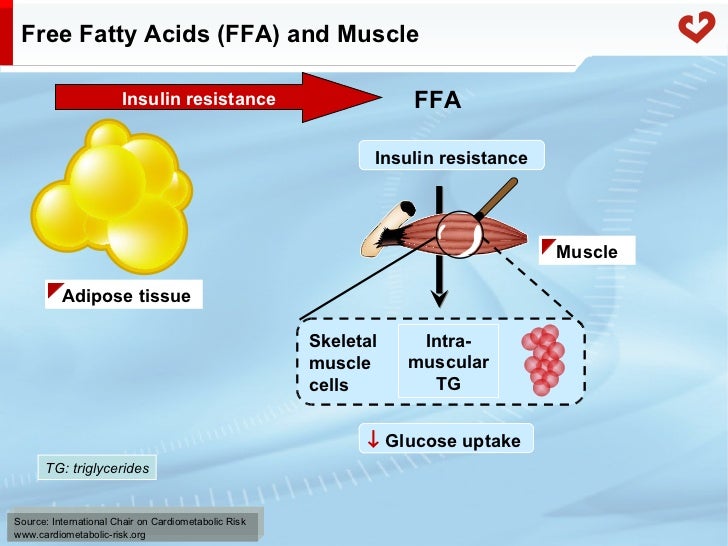 Free Fatty Acids (FFA) and Muscle

Insulin resistance

FFA

Insulin resistance

Muscle

Adipose tissue

Skeletal muscle cells

Intra-muscular TG

↓ Glucose uptake

TG: triglycerides

Source: International Chair on Cardiometabolic Risk
www.cardiometabolic-risk.org